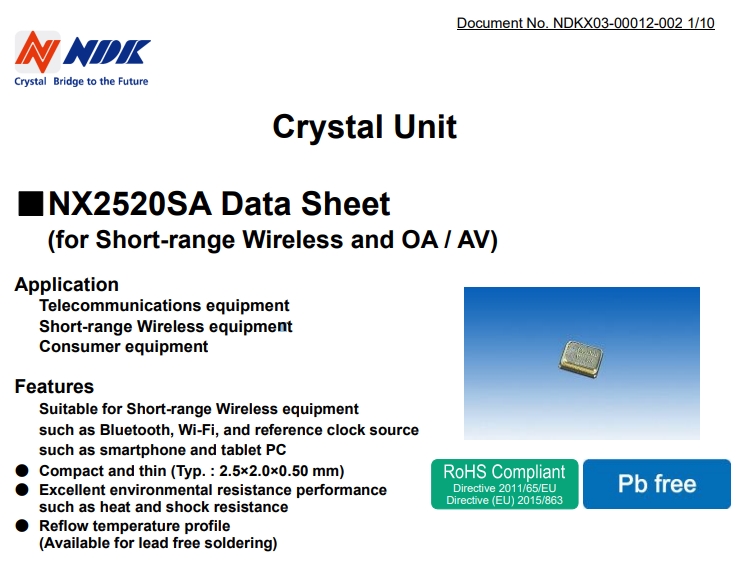 Document No. NDKX03-00012-002 1/10

NDK
Crystal Bridge to the Future

Crystal Unit

■NX2520SA Data Sheet
(for Short-range Wireless and OA / AV)

Application
Telecommunications equipment
Short-range Wireless equipment
Consumer equipment

Features
Suitable for Short-range Wireless equipment such as Bluetooth, Wi-Fi, and reference clock source such as smartphone and tablet PC
● Compact and thin (Typ. : 2.5×2.0×0.50 mm)
● Excellent environmental resistance performance such as heat and shock resistance
● Reflow temperature profile (Available for lead free soldering)

RoHS Compliant
Directive 2011/65/EU
Directive (EU) 2015/863

Pb free